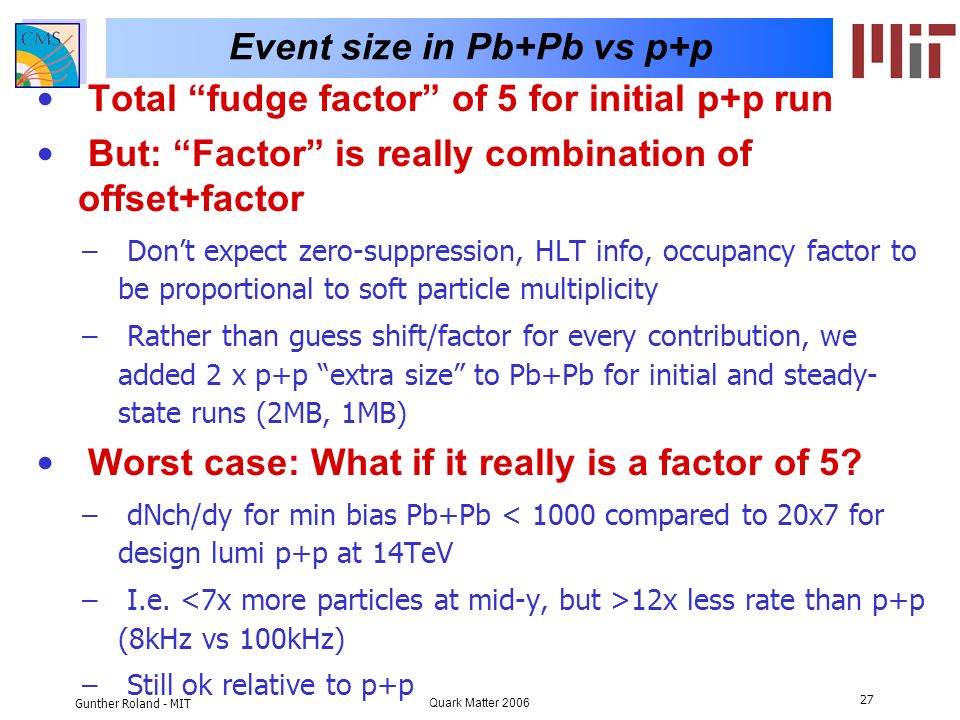 CMS

Event size in Pb+Pb vs p+p

MIT

• Total “fudge factor” of 5 for initial p+p run

• But: “Factor” is really combination of offset+factor

– Don’t expect zero-suppression, HLT info, occupancy factor to be proportional to soft particle multiplicity

– Rather than guess shift/factor for every contribution, we added 2 x p+p “extra size” to Pb+Pb for initial and steady-state runs (2MB, 1MB)

• Worst case: What if it really is a factor of 5?

– dNch/dy for min bias Pb+Pb < 1000 compared to 20x7 for design lumi p+p at 14TeV

– I.e. <7x more particles at mid-y, but >12x less rate than p+p (8kHz vs 100kHz)

– Still ok relative to p+p

Gunther Roland - MIT

Quark Matter 2006

27